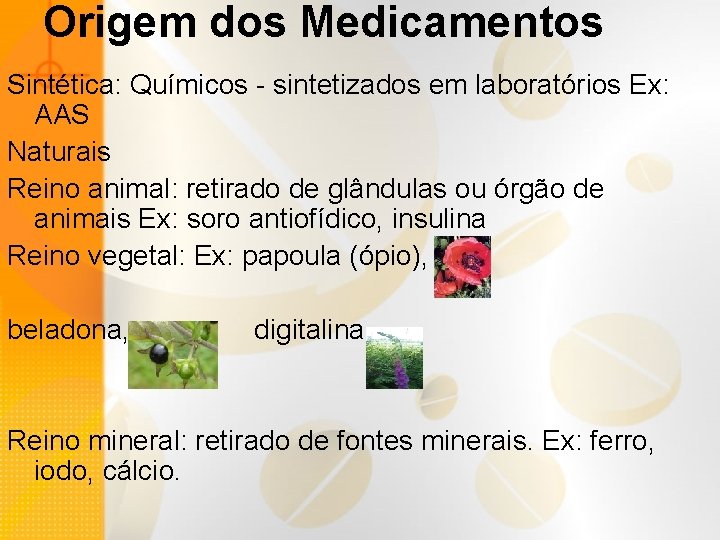 Origem dos Medicamentos

Sintética: Químicos - sintetizados em laboratórios Ex: AAS

Naturais

Reino animal: retirado de glândulas ou órgão de animais Ex: soro antiofídico, insulina

Reino vegetal: Ex: papoula (ópio),

beladona, digitalina

Reino mineral: retirado de fontes minerais. Ex: ferro, iodo, cálcio.